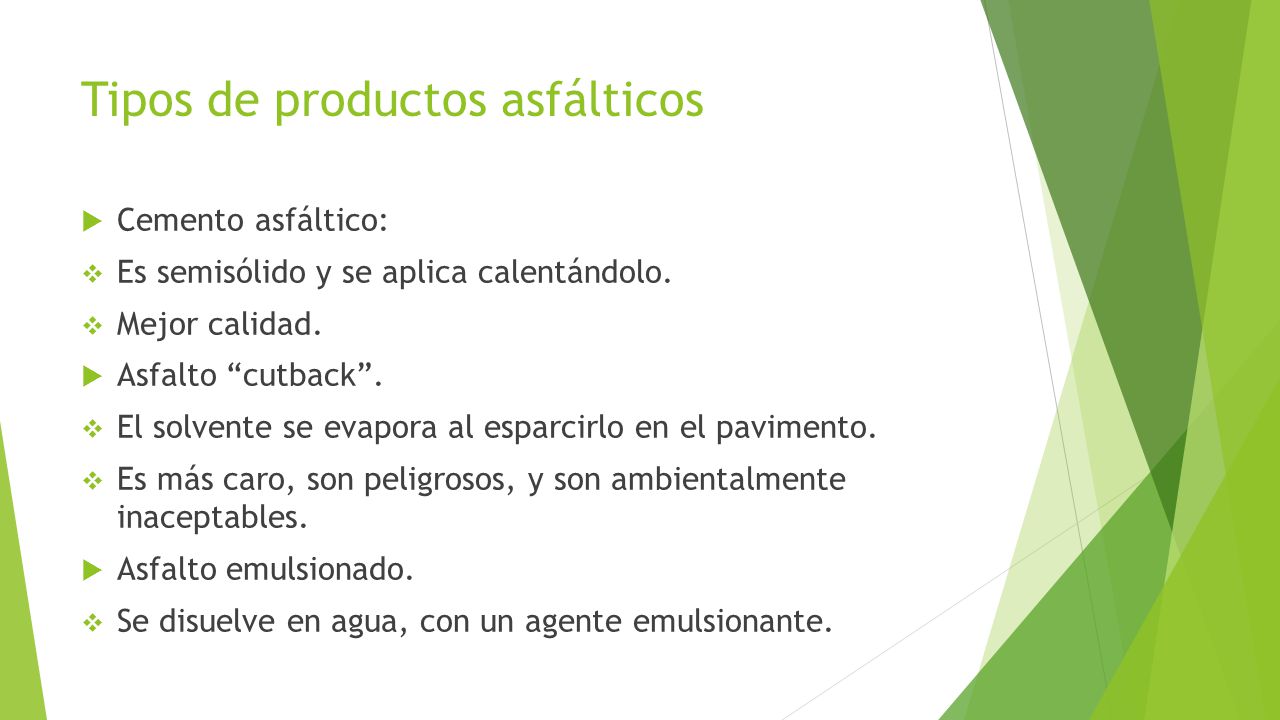 Tipos de productos asfálticos

Cemento asfáltico:

Es semisólido y se aplica calentándolo.

Mejor calidad.

Asfalto “cutback”.

El solvente se evapora al esparcirlo en el pavimento.

Es más caro, son peligrosos, y son ambientalmente inaceptables.

Asfalto emulsionado.

Se disuelve en agua, con un agente emulsionante.